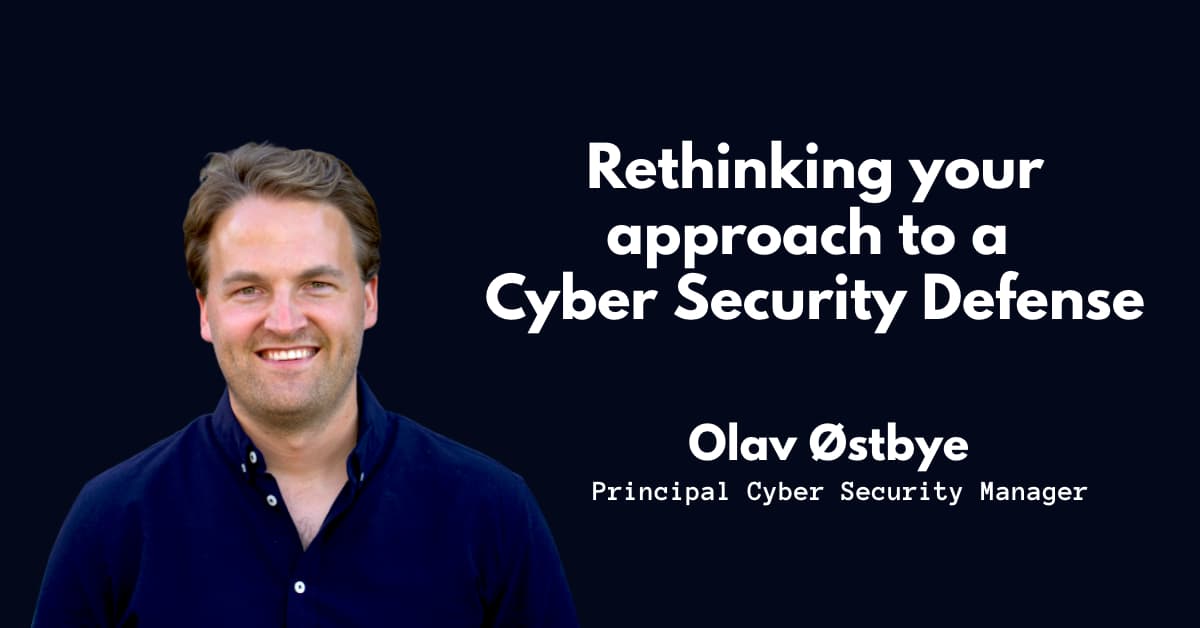 Rethinking your approach to a Cyber Security Defense

Olav Østbye
Principal Cyber Security Manager